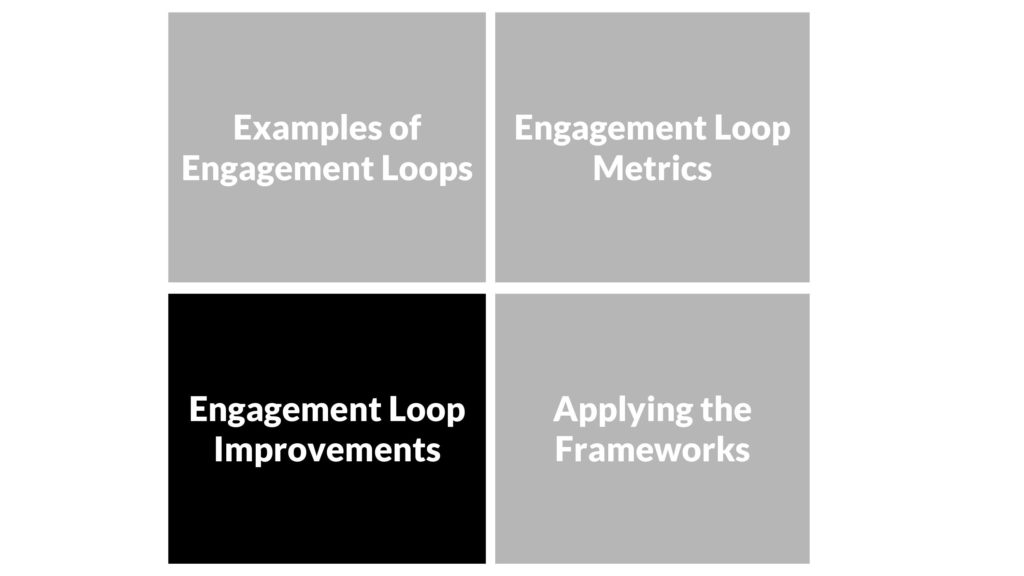 Examples of Engagement Loops

Engagement Loop Metrics

Engagement Loop Improvements

Applying the Frameworks